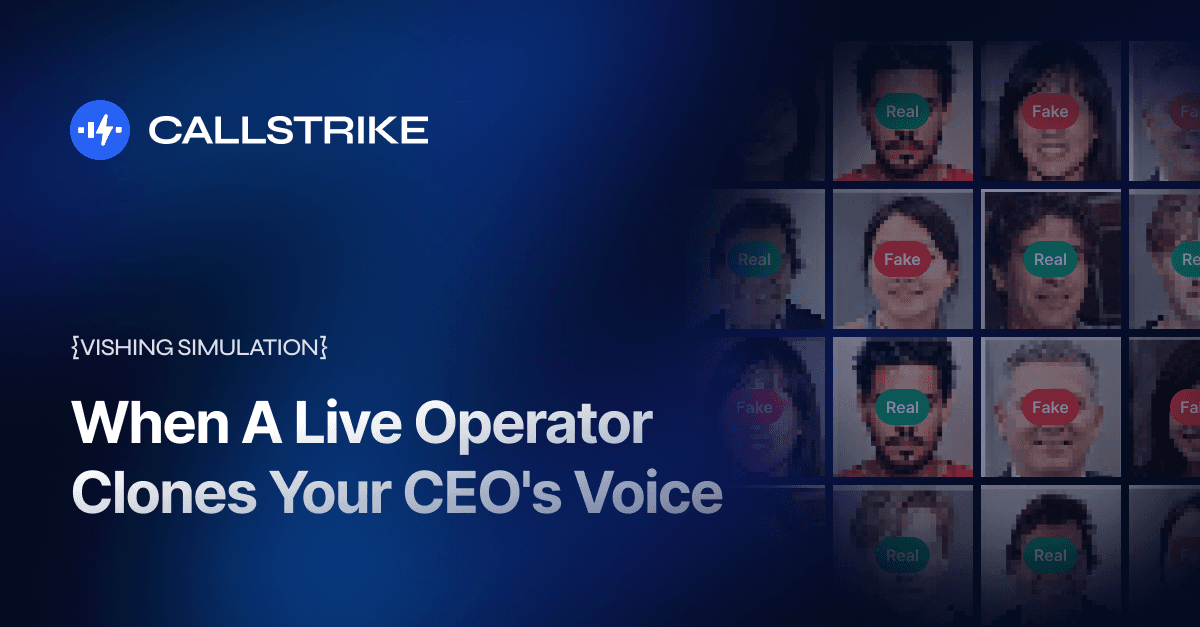 CALLSTRIKE

{VISHING SIMULATION}

When A Live Operator Clones Your CEO's Voice

Real
Fake
Real
Fake
Real
Re
Fake
Real
Fake
Fa
Real
Real